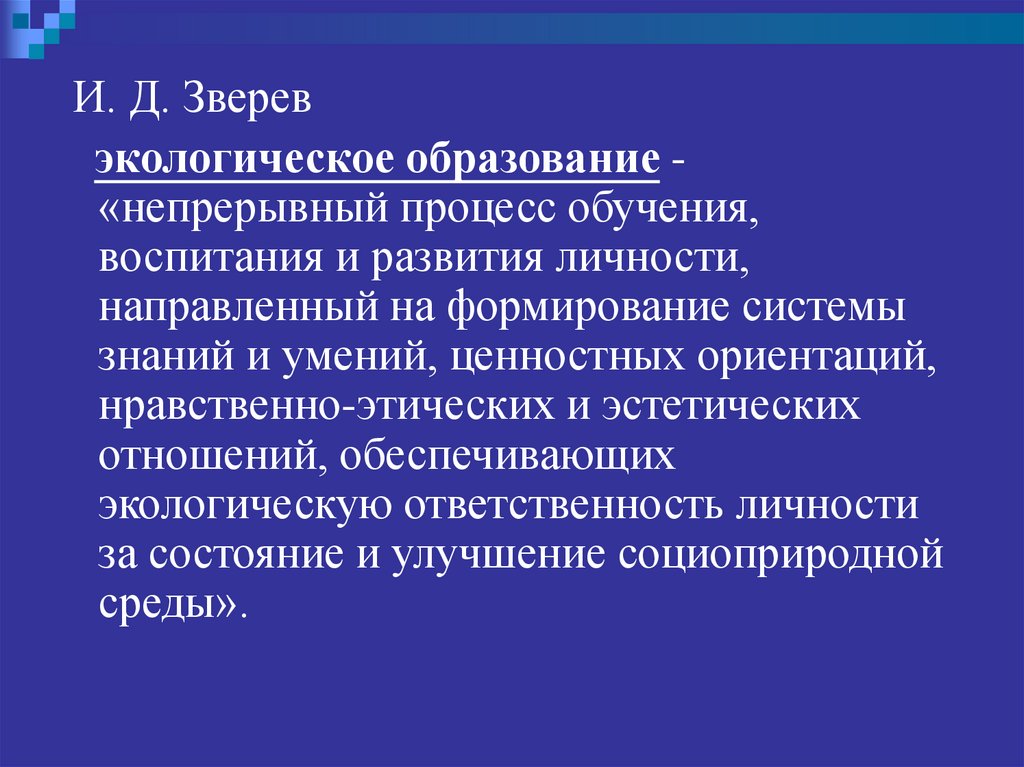 И. Д. Зверев

экологическое образование - «непрерывный процесс обучения, воспитания и развития личности, направленный на формирование системы знаний и умений, ценностных ориентаций, нравственно-этических и эстетических отношений, обеспечивающих экологическую ответственность личности за состояние и улучшение социоприродной среды».